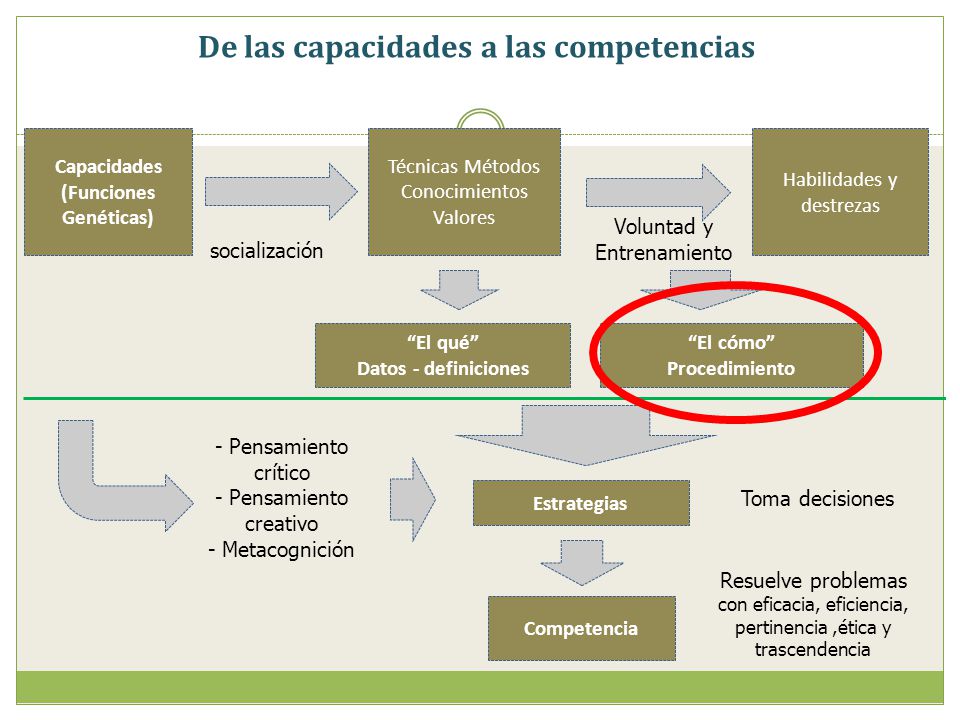 De las capacidades a las competencias

Capacidades (Funciones Genéticas)

socialización

Técnicas Métodos Conocimientos Valores

Voluntad y Entrenamiento

Habilidades y destrezas

"El qué" Datos - definiciones

"El cómo" Procedimiento

- Pensamiento crítico
- Pensamiento creativo
- Metacognición

Estrategias

Toma decisiones

Competencia

Resuelve problemas con eficacia, eficiencia, pertinencia ,ética y trascendencia